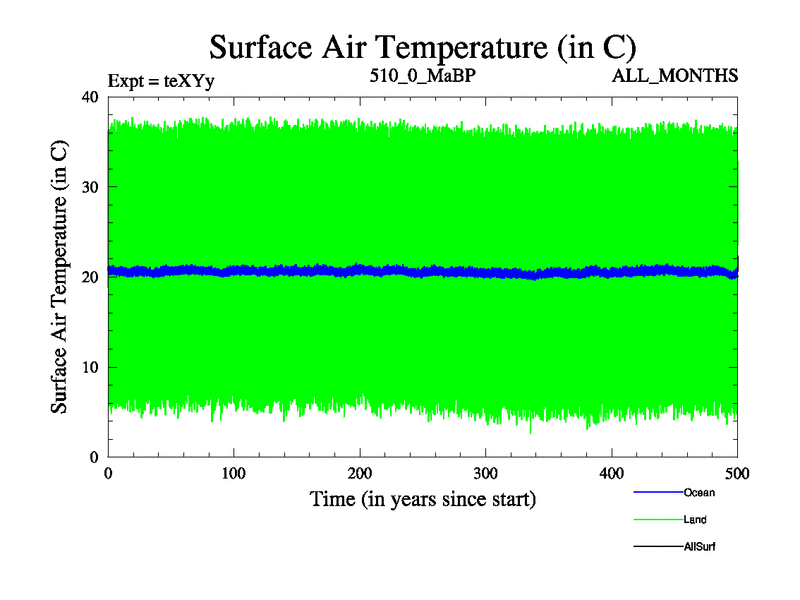 Surface Air Temperature (in C)

Expt = teXYy

510_0_MaBP

ALL_MONTHS

Surface Air Temperature (in C)

40

30

20

10

0

0

100

200

300

400

500

Time (in years since start)

Ocean

Land

AllSurf